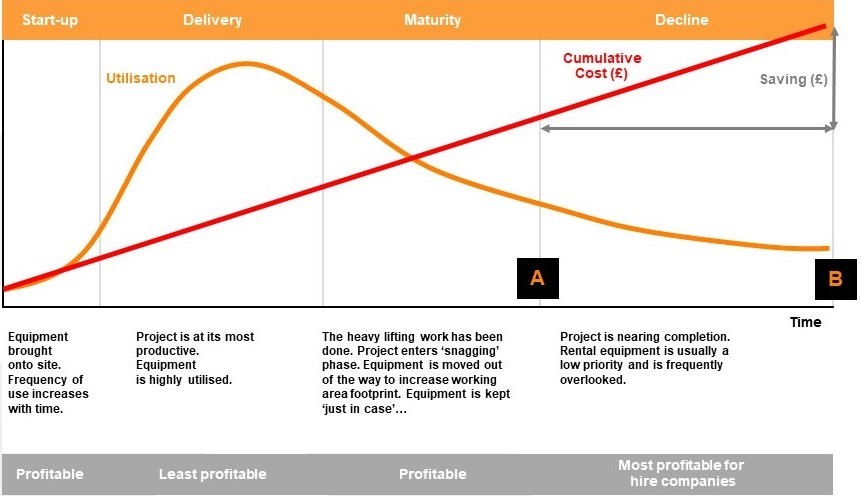 Start-up

Delivery

Maturity

Decline

Utilisation

Cumulative Cost (£)

Saving (£)

A

B

Time

Equipment brought onto site. Frequency of use increases with time.

Project is at its most productive. Equipment is highly utilised.

The heavy lifting work has been done. Project enters 'snagging' phase. Equipment is moved out of the way to increase working area footprint. Equipment is kept 'just in case'…

Project is nearing completion. Rental equipment is usually a low priority and is frequently overlooked.

Profitable

Least profitable

Profitable

Most profitable for hire companies